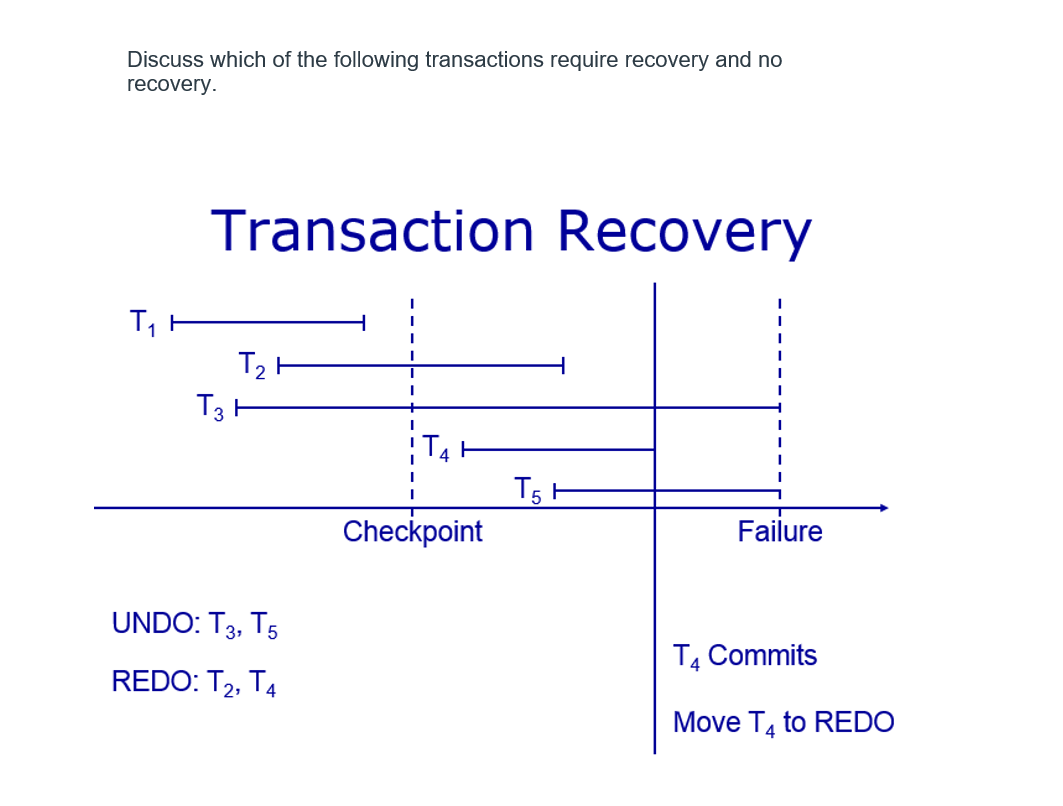 Discuss which of the following transactions require recovery and no recovery.

Transaction Recovery

$T_1$

$T_2$

$T_3$

$T_4$

$T_5$

Checkpoint

Failure

UNDO: $T_3$, $T_5$

REDO: $T_2$, $T_4$

$T_4$ Commits

Move $T_4$ to REDO